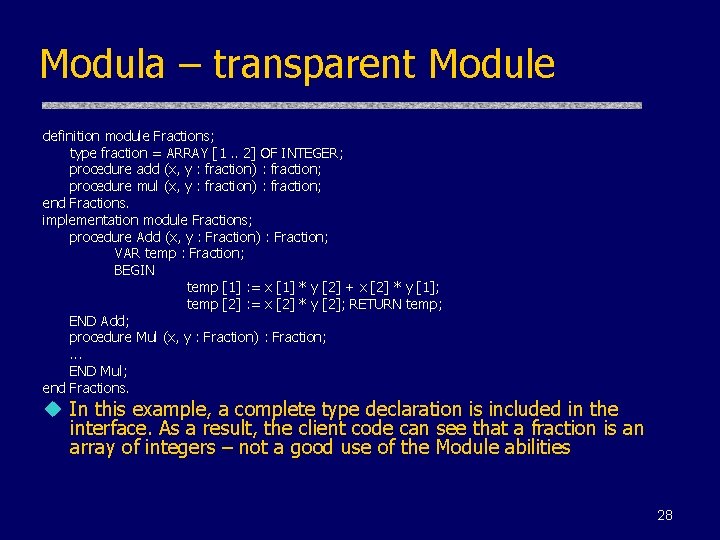 Modula – transparent Module

definition module Fractions;
type fraction = ARRAY [1 .. 2] OF INTEGER;
procedure add (x, y : fraction) : fraction;
procedure mul (x, y : fraction) : fraction;
end Fractions.
implementation module Fractions;
procedure Add (x, y : Fraction) : Fraction;
VAR temp : Fraction;
BEGIN
temp [1] := x [1] * y [2] + x [2] * y [1];
temp [2] := x [2] * y [2]; RETURN temp;
END Add;
procedure Mul (x, y : Fraction) : Fraction;
...
END Mul;
end Fractions.

In this example, a complete type declaration is included in the interface. As a result, the client code can see that a fraction is an array of integers – not a good use of the Module abilities

28